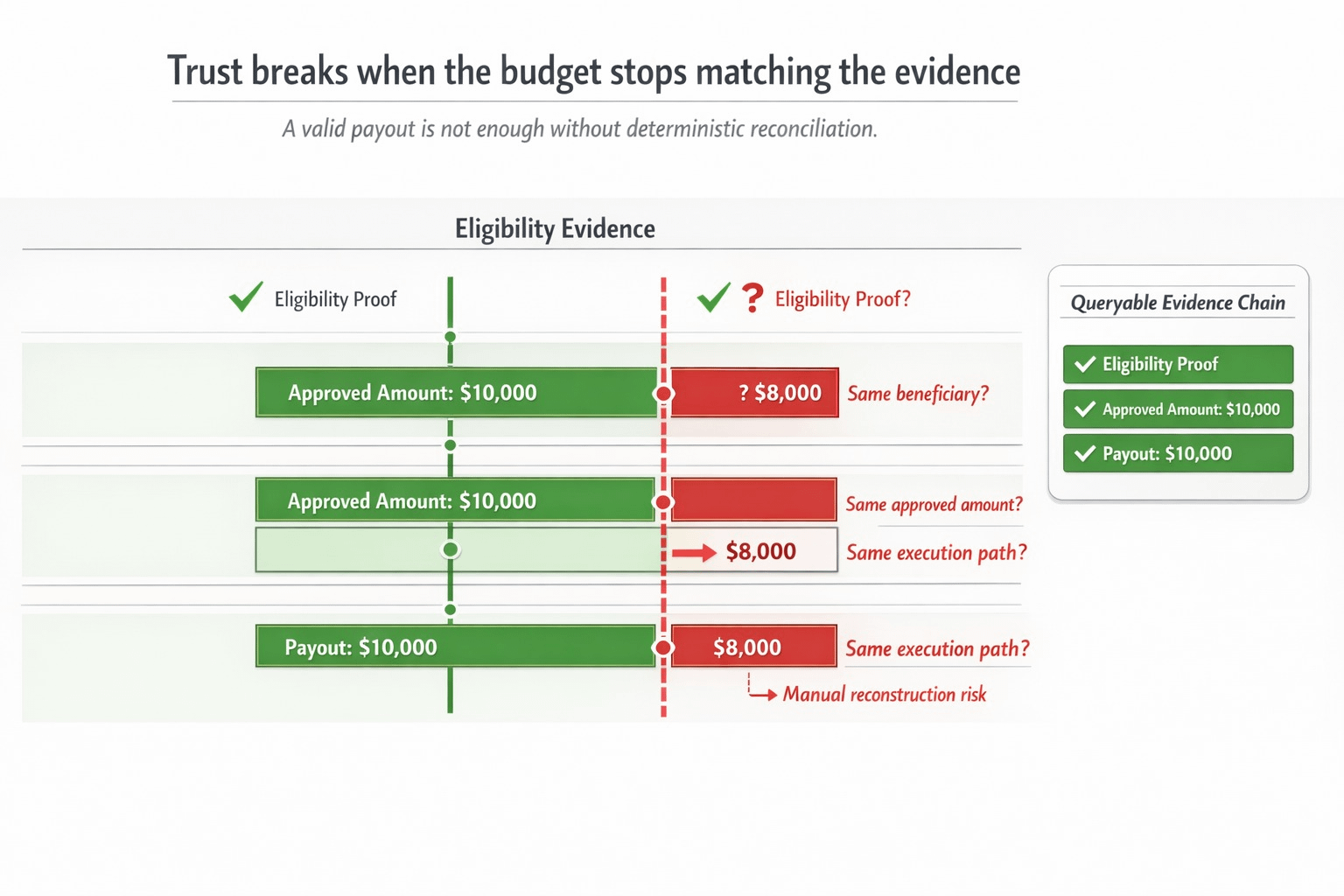 Trust breaks when the budget stops matching the evidence

A valid payout is not enough without deterministic reconciliation.

Eligibility Evidence

Eligibility Proof

? Eligibility Proof?

Approved Amount: \$10,000

? \$8,000

Same beneficiary?

Approved Amount: \$10,000

Same approved amount?

\$8,000

Same execution path?

Payout: \$10,000

\$8,000

Same execution path?

Manual reconstruction risk

Queryable Evidence Chain

Eligibility Proof

Approved Amount: \$10,000

Payout: \$10,000